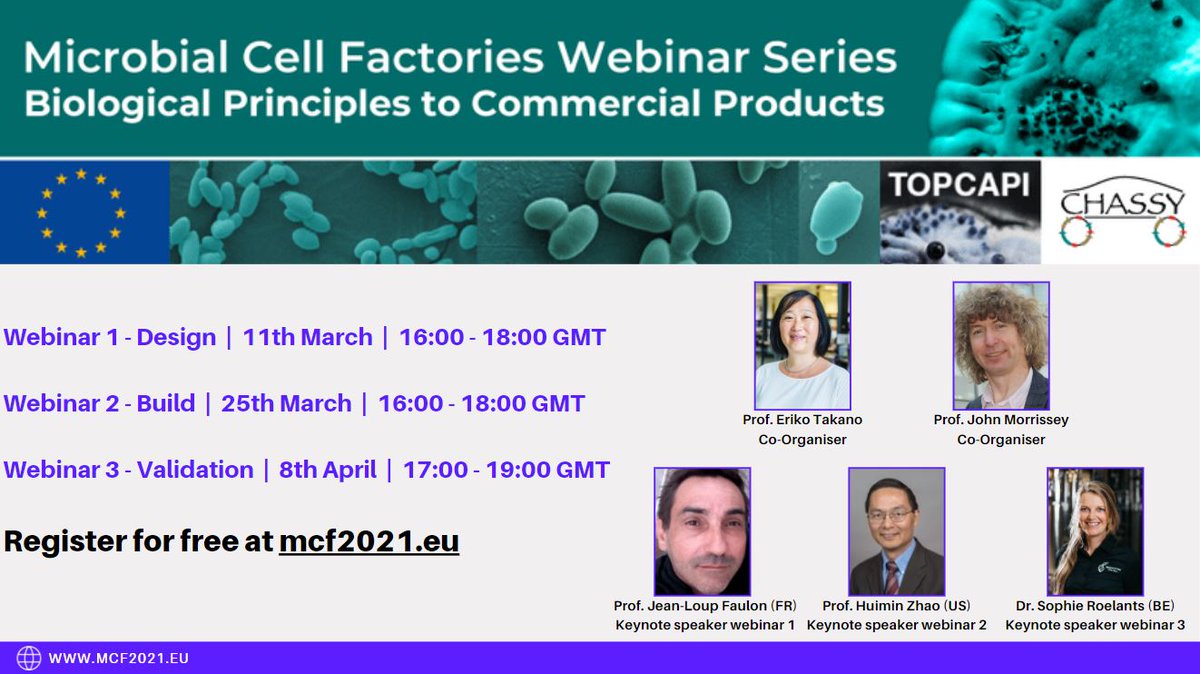 Microbial Cell Factories Webinar Series
Biological Principles to Commercial Products

TOPCAPI

CHASSY

Webinar 1 - Design | 11th March | 16:00 - 18:00 GMT

Webinar 2 - Build | 25th March | 16:00 - 18:00 GMT

Webinar 3 - Validation | 8th April | 17:00 - 19:00 GMT

Register for free at mcf2021.eu

Prof. Eriko Takano
Co-Organiser

Prof. John Morrissey
Co-Organiser

Prof. Jean-Loup Faulon (FR)
Keynote speaker webinar 1

Prof. Huimin Zhao (US)
Keynote speaker webinar 2

Dr. Sophie Roelants (BE)
Keynote speaker webinar 3

WWW.MCF2021.EU